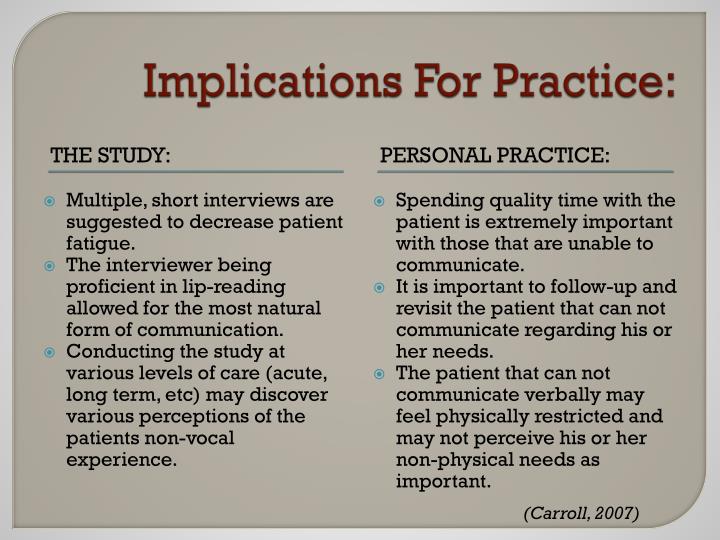 Implications For Practice:

THE STUDY:

- Multiple, short interviews are suggested to decrease patient fatigue.
- The interviewer being proficient in lip-reading allowed for the most natural form of communication.
- Conducting the study at various levels of care (acute, long term, etc) may discover various perceptions of the patients non-vocal experience.

PERSONAL PRACTICE:

- Spending quality time with the patient is extremely important with those that are unable to communicate.
- It is important to follow-up and revisit the patient that can not communicate regarding his or her needs.
- The patient that can not communicate verbally may feel physically restricted and may not perceive his or her non-physical needs as important.

(Carroll, 2007)